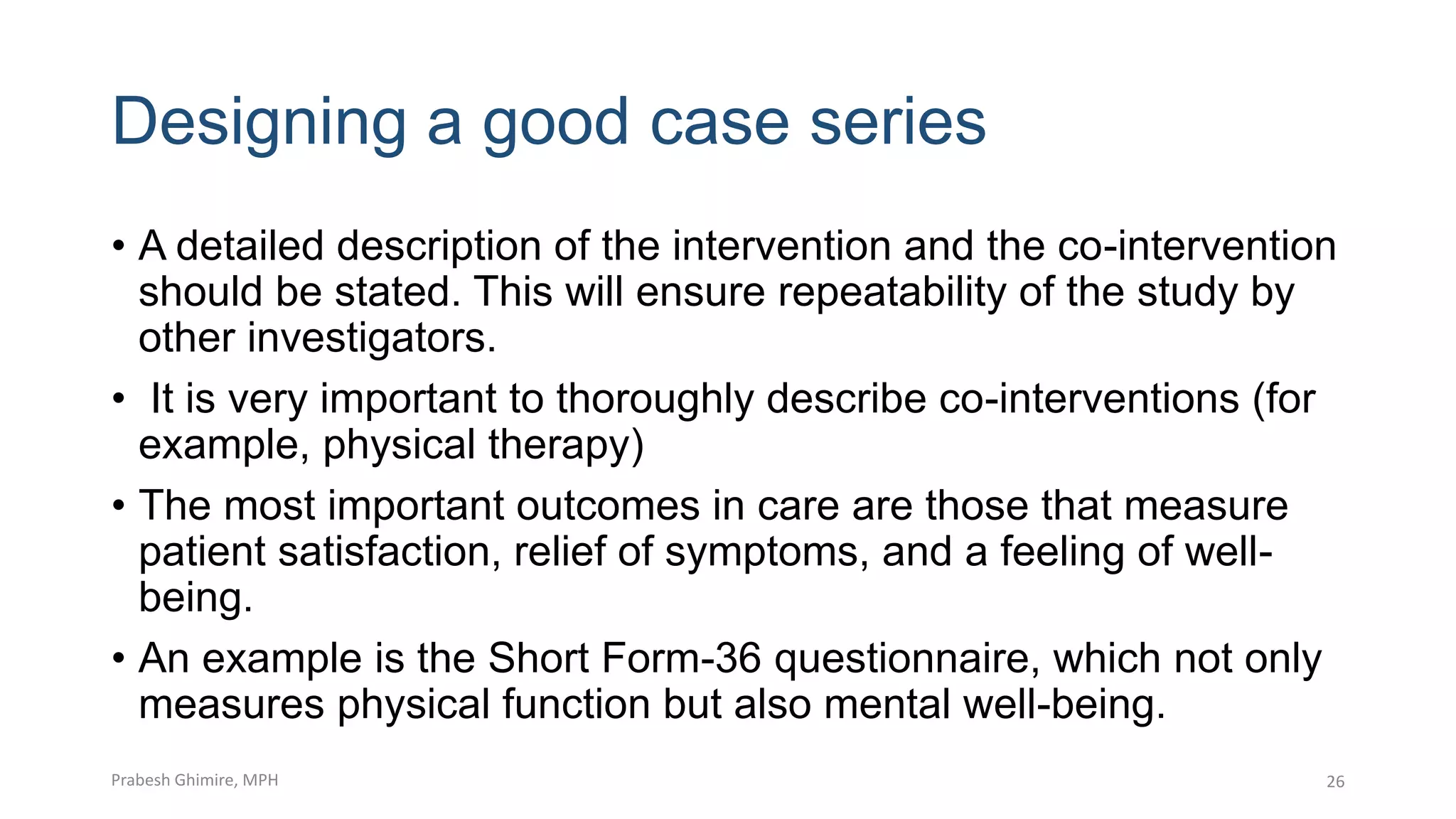 Designing a good case series

• A detailed description of the intervention and the co-intervention should be stated. This will ensure repeatability of the study by other investigators.

• It is very important to thoroughly describe co-interventions (for example, physical therapy)

• The most important outcomes in care are those that measure patient satisfaction, relief of symptoms, and a feeling of well-being.

• An example is the Short Form-36 questionnaire, which not only measures physical function but also mental well-being.

Prabesh Ghimire, MPH

26